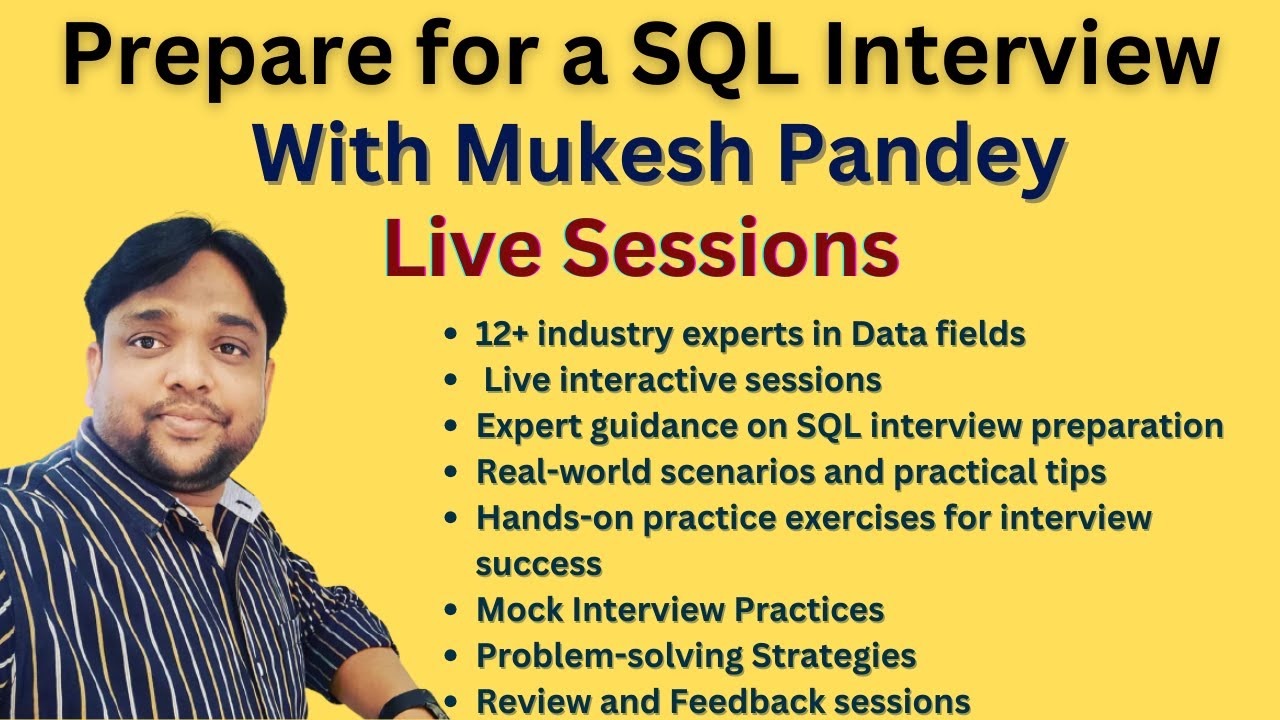 Prepare for a SQL Interview
With Mukesh Pandey
Live Sessions

- 12+ industry experts in Data fields
- Live interactive sessions
- Expert guidance on SQL interview preparation
- Real-world scenarios and practical tips
- Hands-on practice exercises for interview success
- Mock Interview Practices
- Problem-solving Strategies
- Review and Feedback sessions